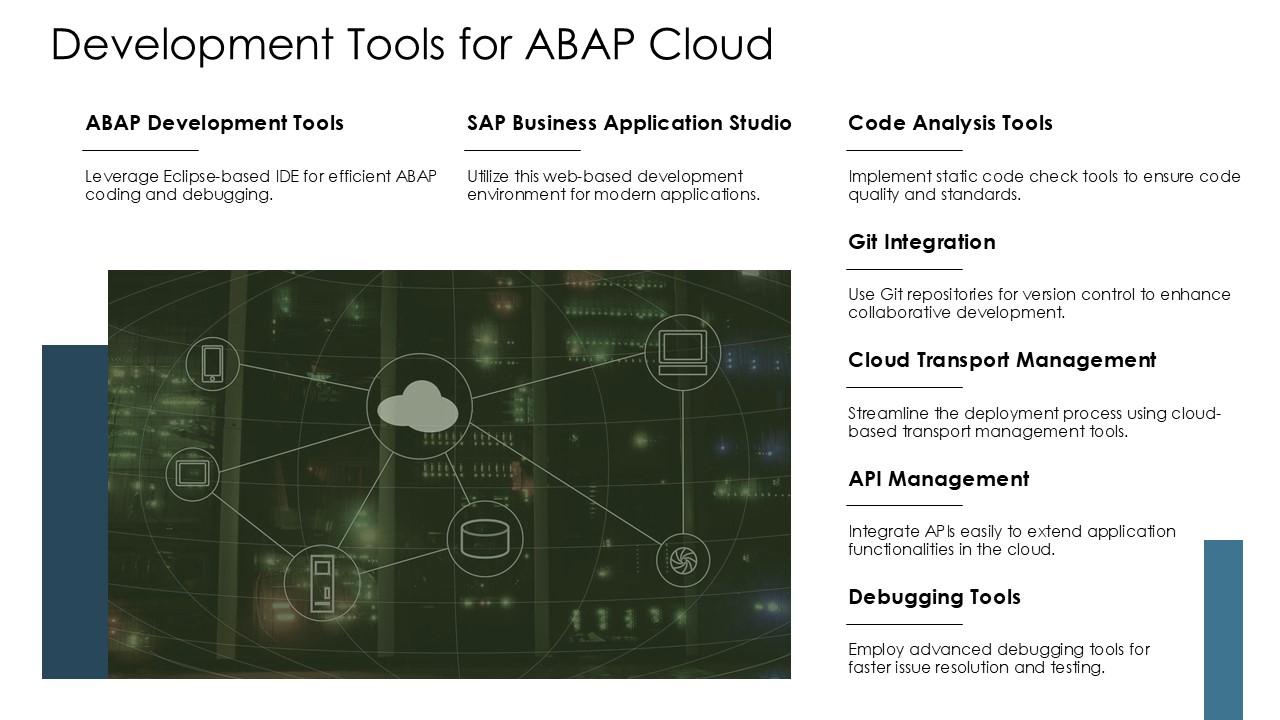 Development Tools for ABAP Cloud

ABAP Development Tools

Leverage Eclipse-based IDE for efficient ABAP coding and debugging.

SAP Business Application Studio

Utilize this web-based development environment for modern applications.

Code Analysis Tools

Implement static code check tools to ensure code quality and standards.

Git Integration

Use Git repositories for version control to enhance collaborative development.

Cloud Transport Management

Streamline the deployment process using cloud-based transport management tools.

API Management

Integrate APIs easily to extend application functionalities in the cloud.

Debugging Tools

Employ advanced debugging tools for faster issue resolution and testing.